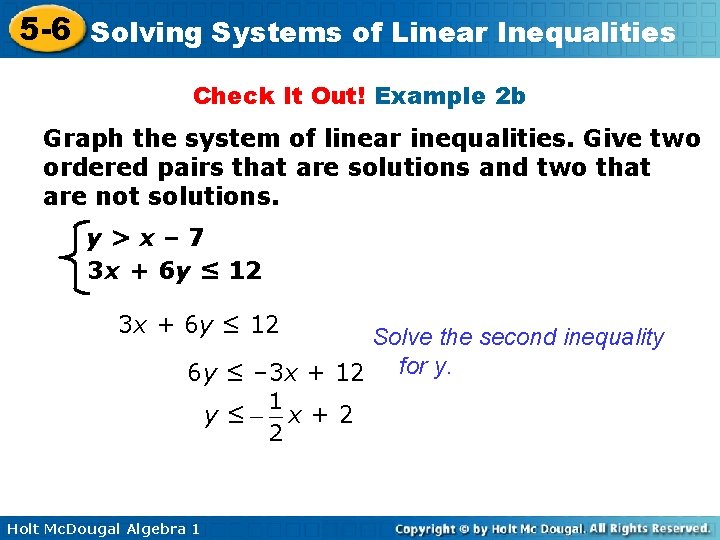 5-6 Solving Systems of Linear Inequalities

Check It Out! Example 2b

Graph the system of linear inequalities. Give two ordered pairs that are solutions and two that are not solutions.

$\begin{cases} y > x - 7 \\ 3x + 6y \leq 12 \end{cases}$

$3x + 6y \leq 12$

Solve the second inequality for y.

$6y \leq -3x + 12$

$y \leq -\frac{1}{2}x + 2$

Holt McDougal Algebra 1

Copyright © by Holt Mc Dougal. All Rights Reserved.